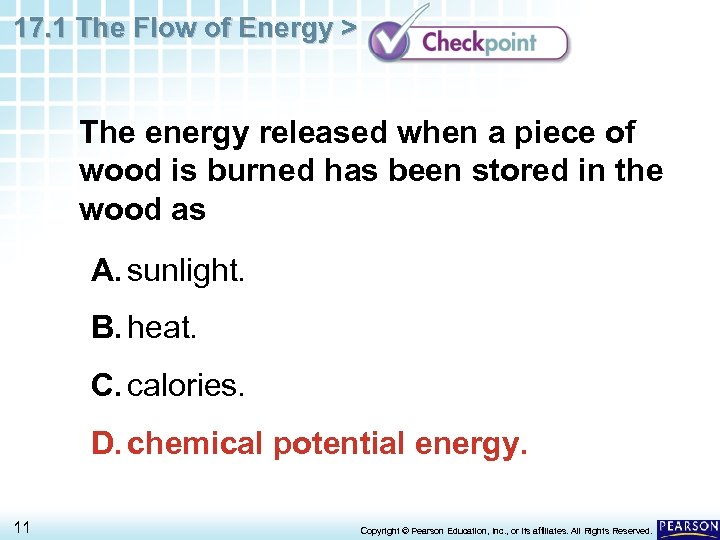 17.1 The Flow of Energy > Checkpoint

The energy released when a piece of wood is burned has been stored in the wood as

A. sunlight.

B. heat.

C. calories.

D. chemical potential energy.

11

Copyright © Pearson Education, Inc., or its affiliates. All Rights Reserved.

PEARSON